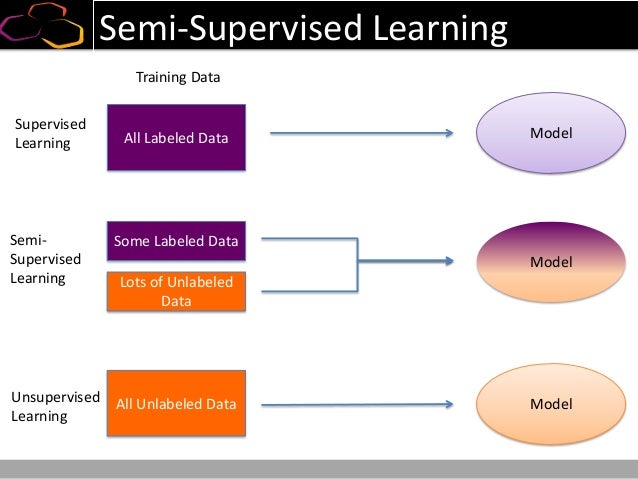 Semi-Supervised Learning

Training Data

Supervised Learning

All Labeled Data

Model

Semi-Supervised Learning

Some Labeled Data

Lots of Unlabeled Data

Model

Unsupervised Learning

All Unlabeled Data

Model